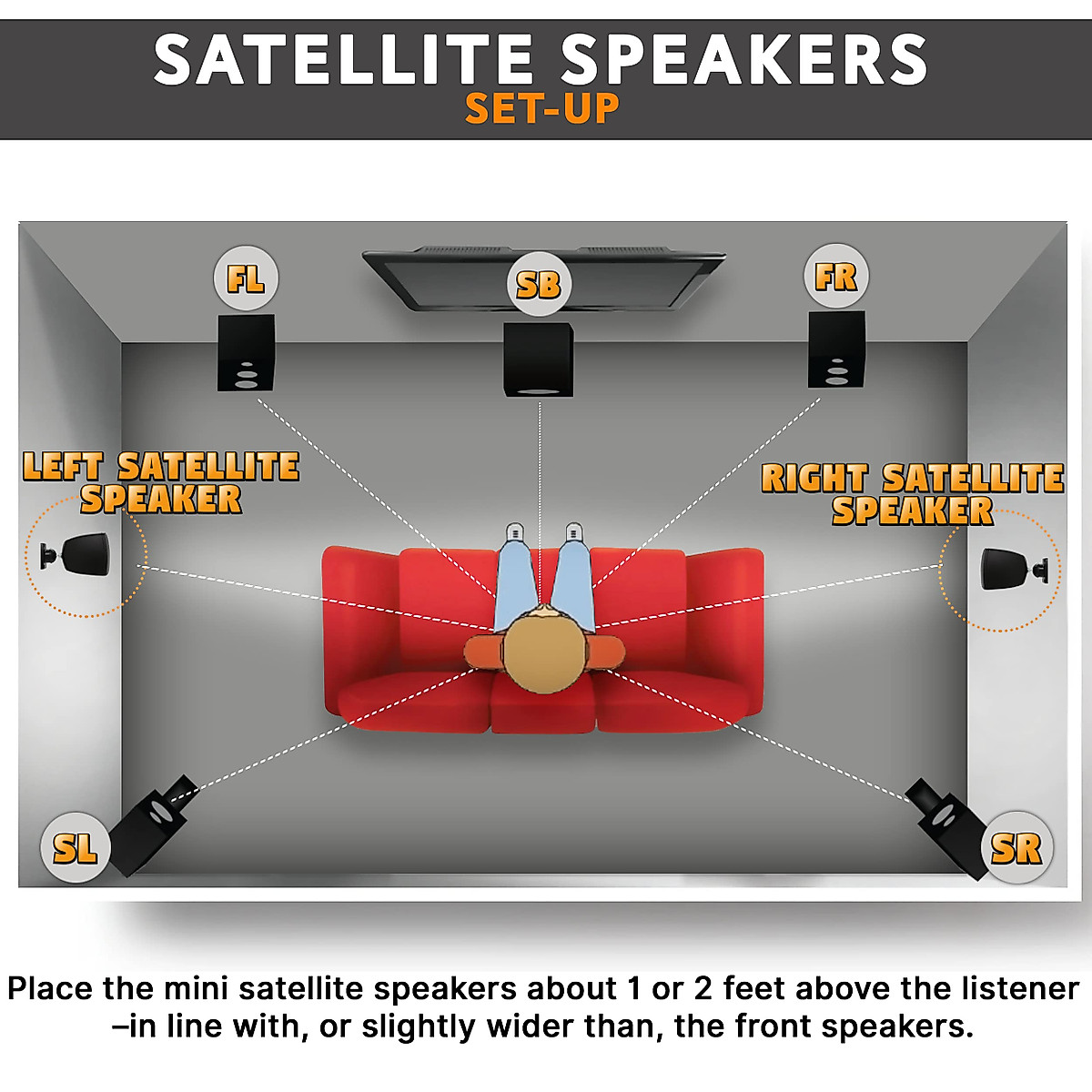 SATELLITE SPEAKERS
SET-UP

FL

SB

FR

LEFT SATELLITE SPEAKER

RIGHT SATELLITE SPEAKER

SL

SR

Place the mini satellite speakers about 1 or 2 feet above the listener –in line with, or slightly wider than, the front speakers.